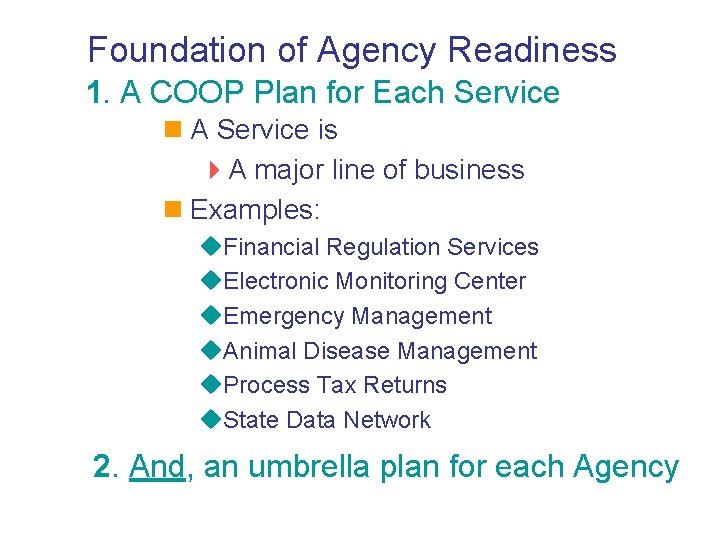 Foundation of Agency Readiness

1. A COOP Plan for Each Service

A Service is

A major line of business

Examples:

Financial Regulation Services
Electronic Monitoring Center
Emergency Management
Animal Disease Management
Process Tax Returns
State Data Network

2. And, an umbrella plan for each Agency